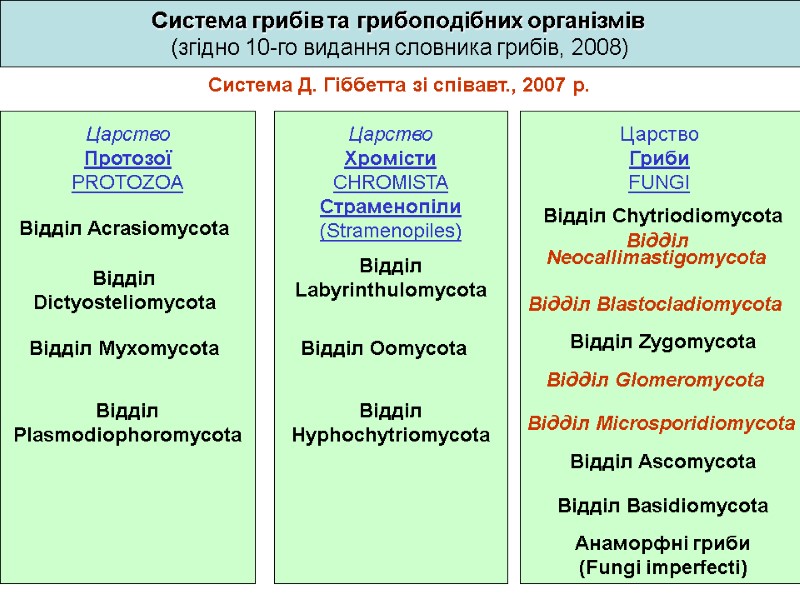 Система грибів та грибоподібних організмів
(згідно 10-го видання словника грибів, 2008)

Система Д. Гіббетта зі співавт., 2007 р.

Царство
Протозої
PROTOZOA

Відділ Acrasiomycota

Відділ Dictyosteliomycota

Відділ Myxomycota

Відділ Plasmodiophoromycota

Царство
Хромісти
CHROMISTA
Страменопіли
(Stramenopiles)

Відділ Labyrinthulomycota

Відділ Oomycota

Відділ Hyphochytriomycota

Царство
Гриби
FUNGI

Відділ Chytriodiomycota

Відділ Neocallimastigomycota

Відділ Blastocladiomycota

Відділ Zygomycota

Відділ Glomeromycota

Відділ Microsporidiomycota

Відділ Ascomycota

Відділ Basidiomycota

Анаморфні гриби (Fungi imperfecti)